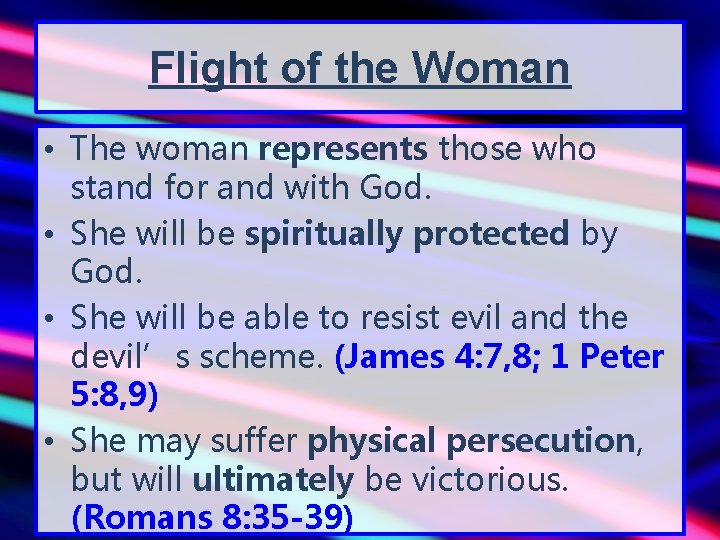 Flight of the Woman

• The woman represents those who stand for and with God.
• She will be spiritually protected by God.
• She will be able to resist evil and the devil’ s scheme. (James 4:7,8; 1 Peter 5:8,9)
• She may suffer physical persecution, but will ultimately be victorious. (Romans 8:35-39)